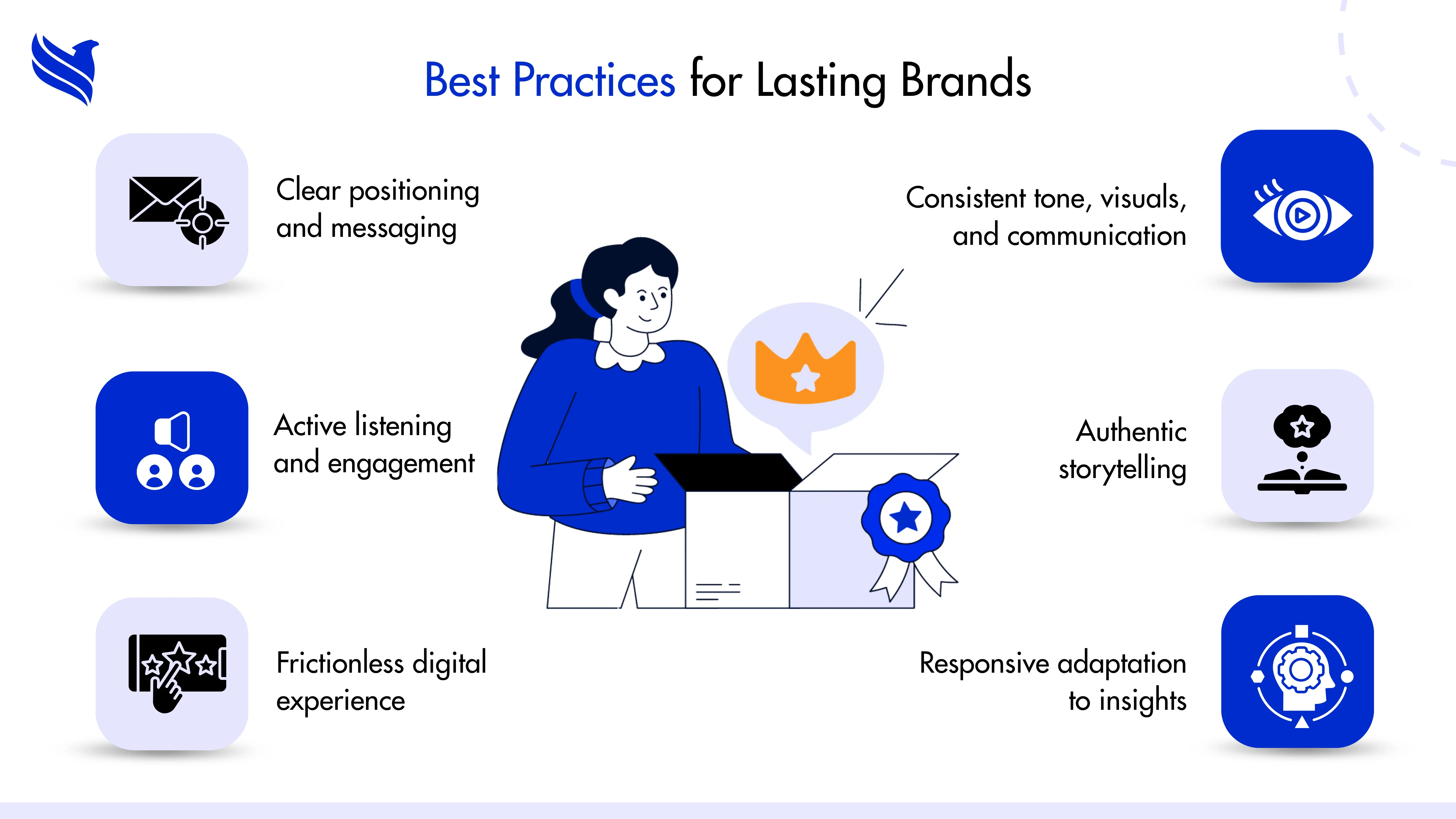 Best Practices for Lasting Brands

Clear positioning and messaging

Active listening and engagement

Frictionless digital experience

Consistent tone, visuals, and communication

Authentic storytelling

Responsive adaptation to insights